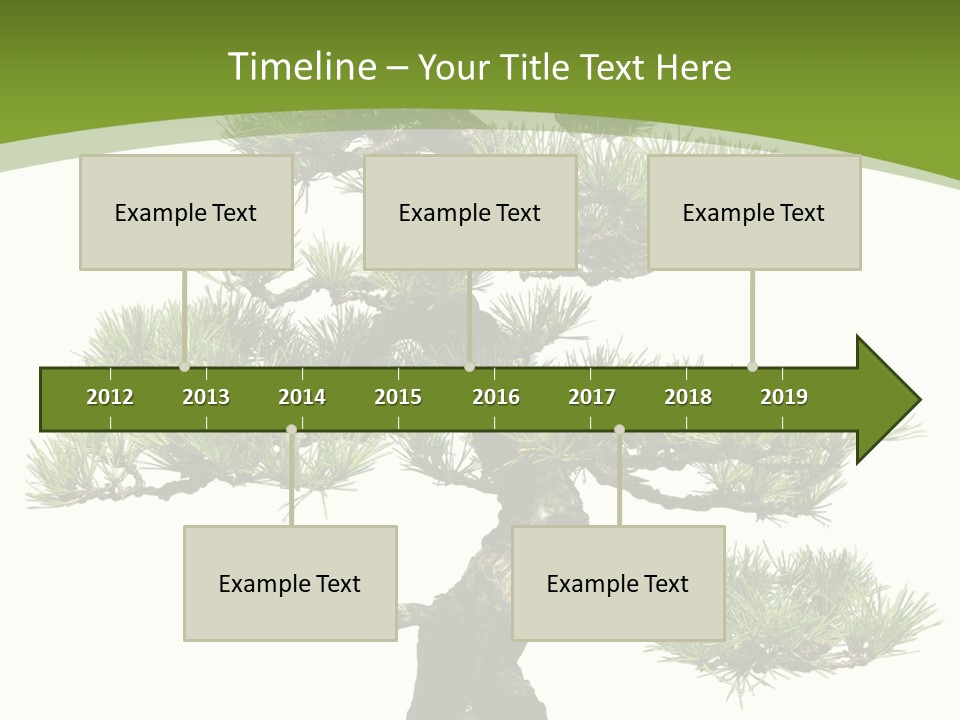 Timeline – Your Title Text Here

Example Text

Example Text

Example Text

2012 2013 2014 2015 2016 2017 2018 2019

Example Text

Example Text